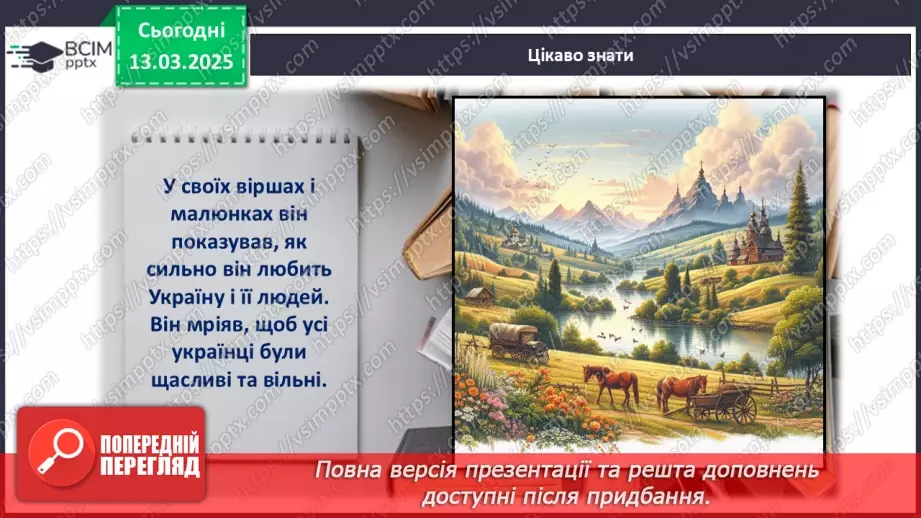 ВСІМ pptx

Сьогодні 13.03.2025

Цікаво знати

У своїх віршах і малюнках він показував, як сильно він любить Україну і її людей. Він мріяв, щоб усі українці були щасливі та вільні.

ПОПЕРЕДНІЙ ПЕРЕГЛЯД

Повна версія презентації та решта доповнень доступні після придбання.

https://vsimpptx.com